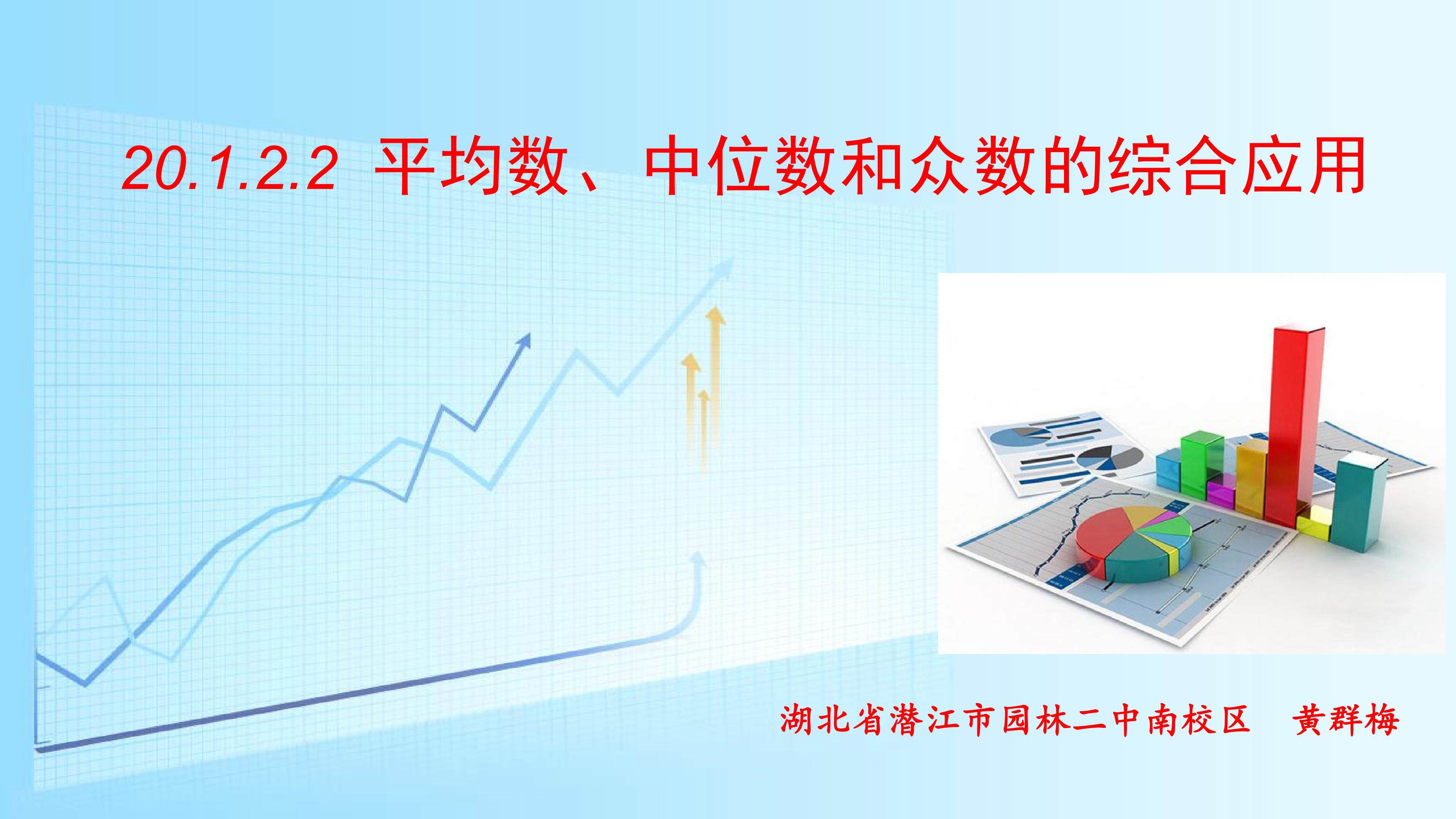 20.1.2.2 平均数、中位数和众数的综合应用

湖北省潜江市园林二中南校区 黄群梅